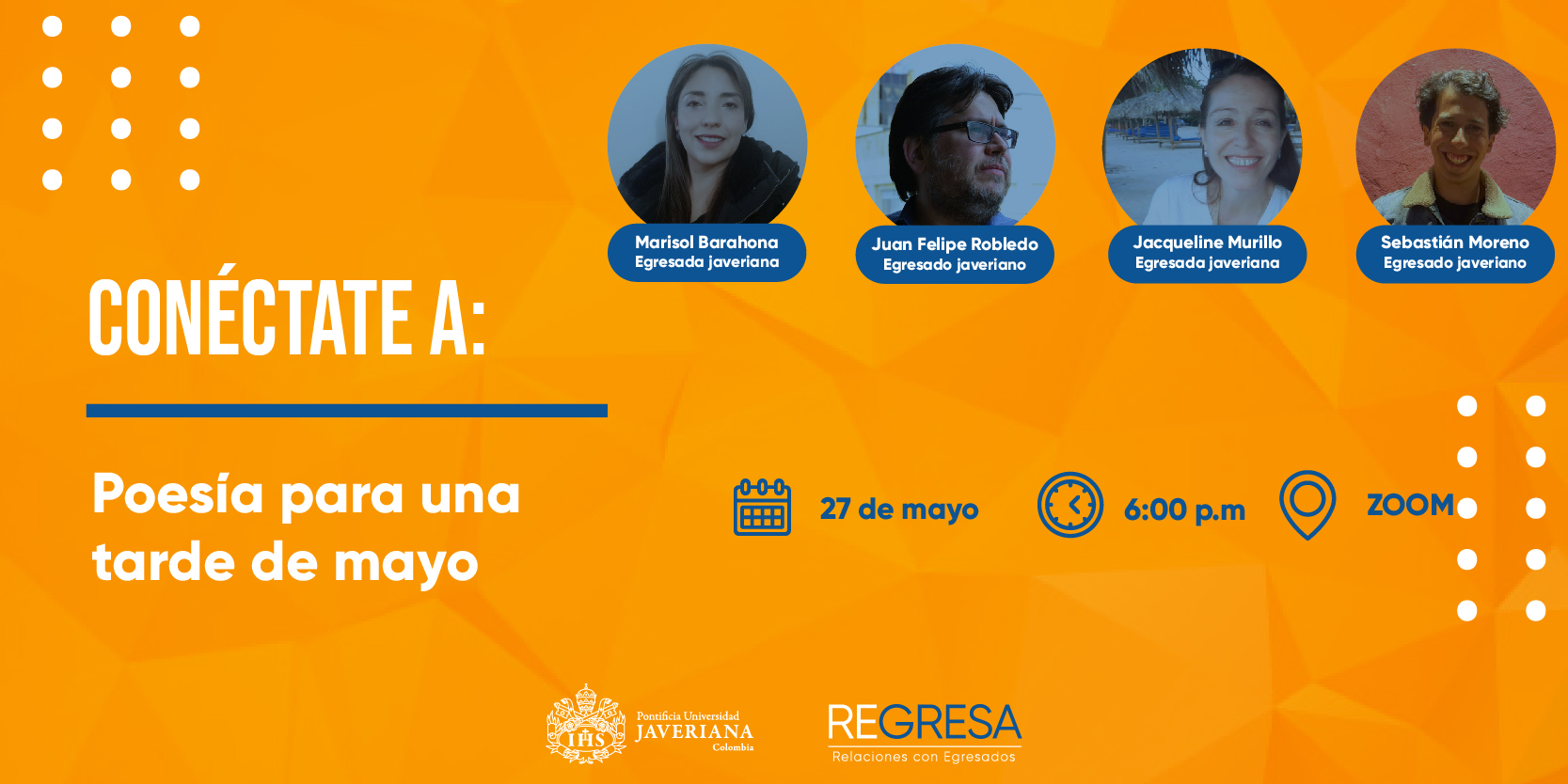 Marisol Barahona
Egresada javeriana

Juan Felipe Robledo
Egresado javeriano

Jacqueline Murillo
Egresada javeriana

Sebastián Moreno
Egresado javeriano

CONÉCTATE A:

Poesía para una tarde de mayo

27 de mayo

6:00 p.m

ZOOM

IHS Pontificia Universidad JAVERIANA Colombia

REGRESA
Relaciones con Egresados